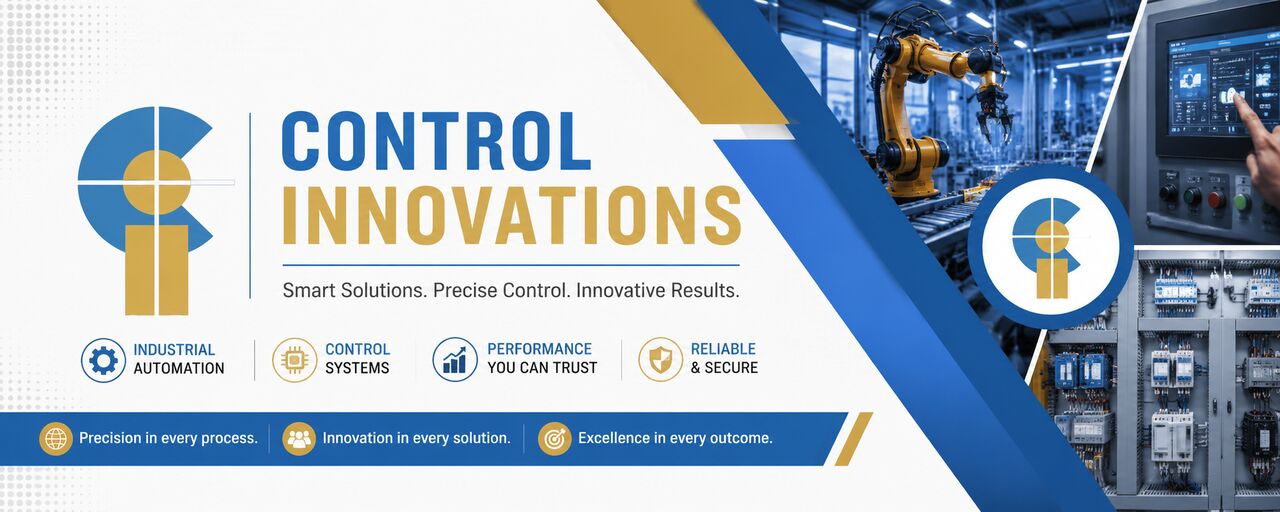 CONTROL INNOVATIONS

Smart Solutions. Precise Control. Innovative Results.

INDUSTRIAL AUTOMATION

CONTROL SYSTEMS

PERFORMANCE YOU CAN TRUST

RELIABLE & SECURE

Precision in every process.

Innovation in every solution.

Excellence in every outcome.